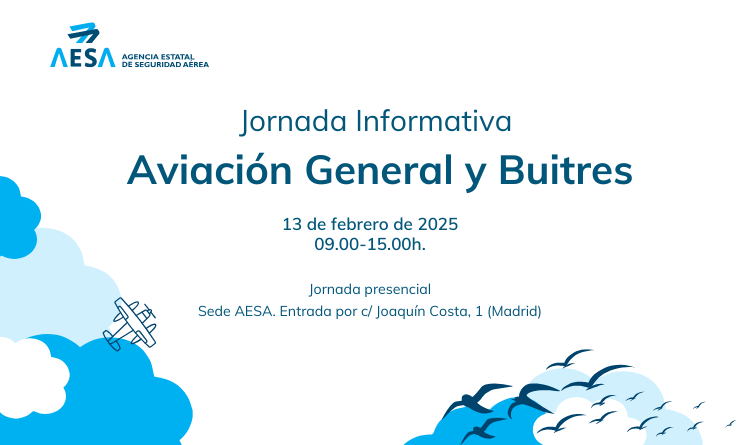 AESA AGENCIA ESTATAL DE SEGURIDAD AÉREA

Jornada Informativa

Aviación General y Buitres

13 de febrero de 2025
09.00-15.00h.

Jornada presencial
Sede AESA. Entrada por c/ Joaquín Costa, 1 (Madrid)